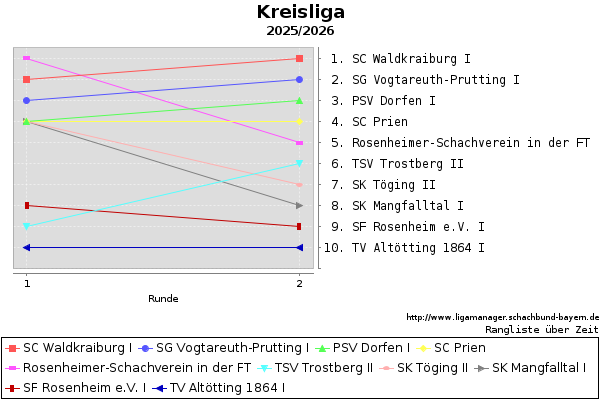 Kreisliga
2025/2026

1. SC Waldkraiburg I
2. SG Vogtareuth-Prutting I
3. PSV Dorfen I
4. SC Prien
5. Rosenheimer-Schachverein in der FT
6. TSV Trostberg II
7. SK Töging II
8. SK Mangfalltal I
9. SF Rosenheim e.V. I
10. TV Altötting 1864 I

1
2
Runde

http://www.ligamanager.schachbund-bayern.de
Rangliste über Zeit

SC Waldkraiburg I
SG Vogtareuth-Prutting I
PSV Dorfen I
SC Prien
Rosenheimer-Schachverein in der FT
TSV Trostberg II
SK Töging II
SK Mangfalltal I
SF Rosenheim e.V. I
TV Altötting 1864 I